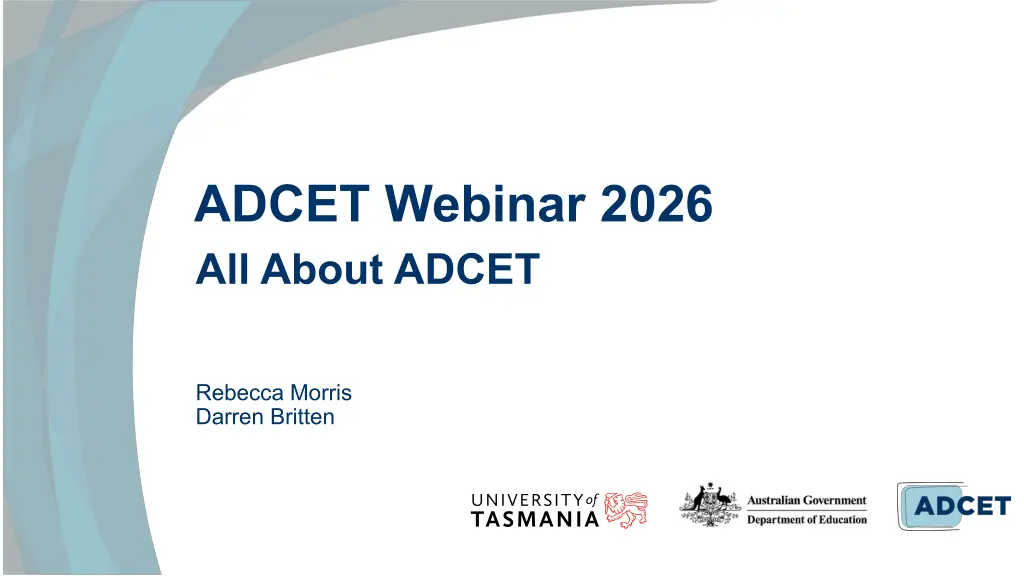 ADCET Webinar 2026
All About ADCET

Rebecca Morris
Darren Britten

UNIVERSITY of TASMANIA

Australian Government
Department of Education

ADCET